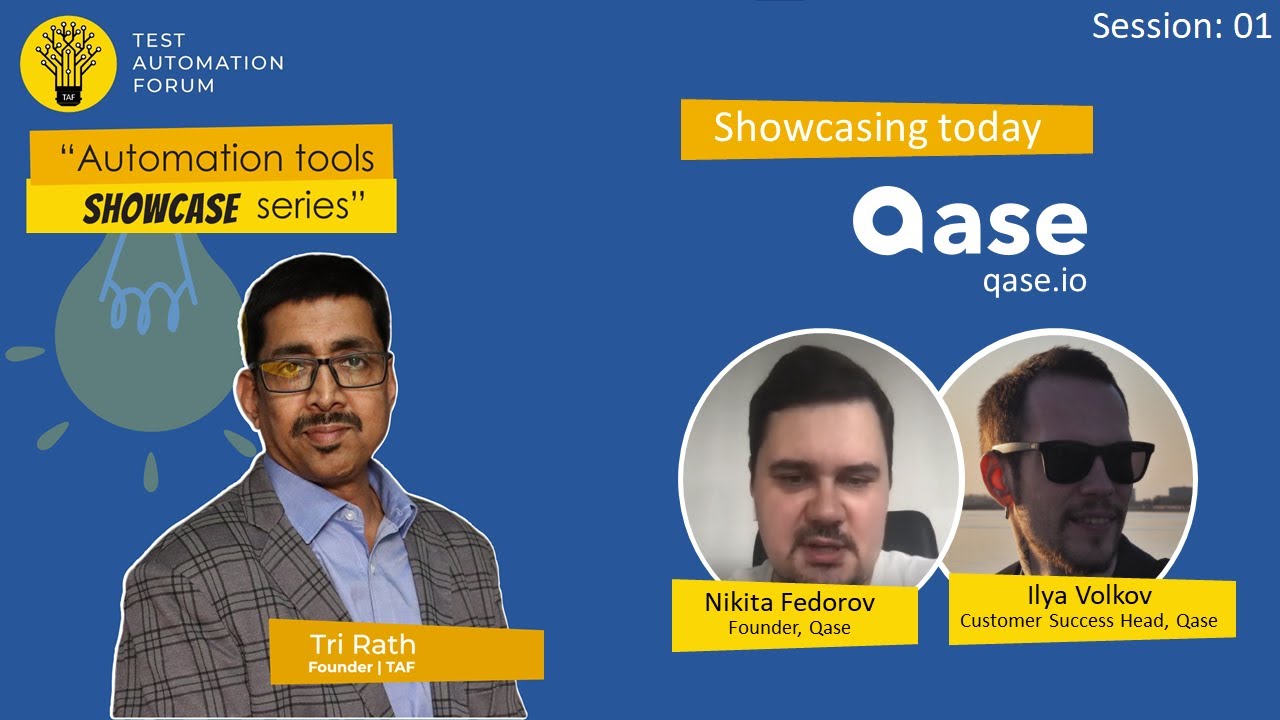 TAF
TEST AUTOMATION FORUM

Session: 01

"Automation tools SHOWCASE series"

Showcasing today

Qase
qase.io

Tri Rath
Founder | TAF

Nikita Fedorov
Founder, Qase

Ilya Volkov
Customer Success Head, Qase